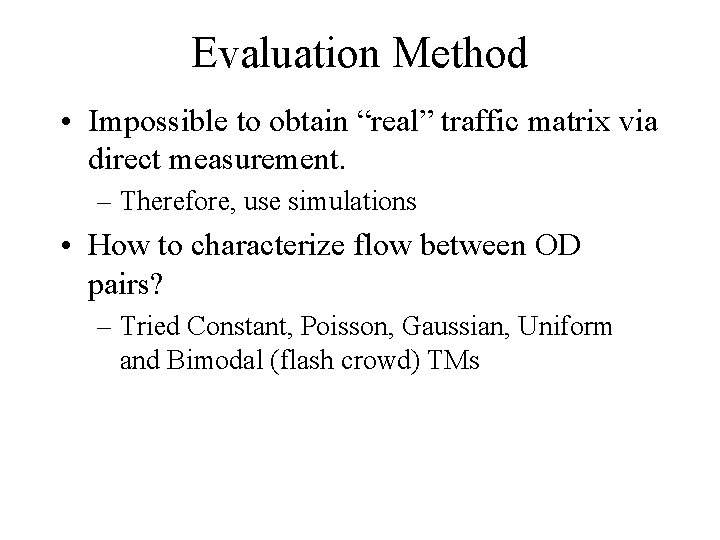 Evaluation Method

• Impossible to obtain “real” traffic matrix via direct measurement.

– Therefore, use simulations

• How to characterize flow between OD pairs?

– Tried Constant, Poisson, Gaussian, Uniform and Bimodal (flash crowd) TMs